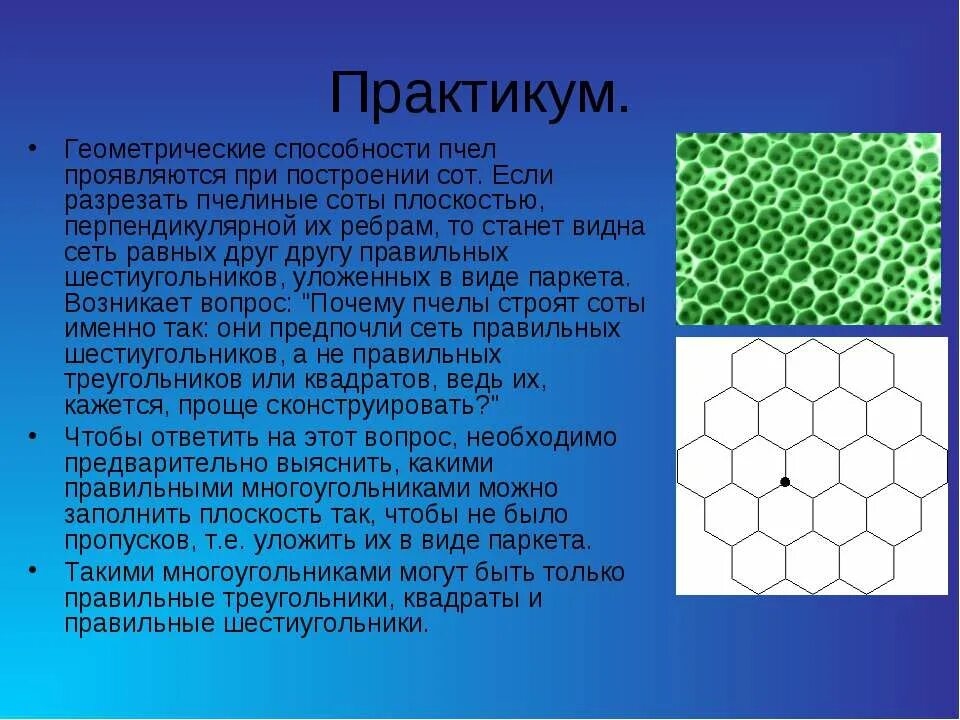 Практикум.

• Геометрические способности пчел проявляются при построении сот. Если разрезать пчелиные соты плоскостью, перпендикулярной их ребрам, то станет видна сеть равных друг другу правильных шестиугольников, уложенных в виде паркета. Возникает вопрос: "Почему пчелы строят соты именно так: они предпочли сеть правильных шестиугольников, а не правильных треугольников или квадратов, ведь их, кажется, проще сконструировать?"

• Чтобы ответить на этот вопрос, необходимо предварительно выяснить, какими правильными многоугольниками можно заполнить плоскость так, чтобы не было пропусков, т.е. уложить их в виде паркета.

• Такими многоугольниками могут быть только правильные треугольники, квадраты и правильные шестиугольники.